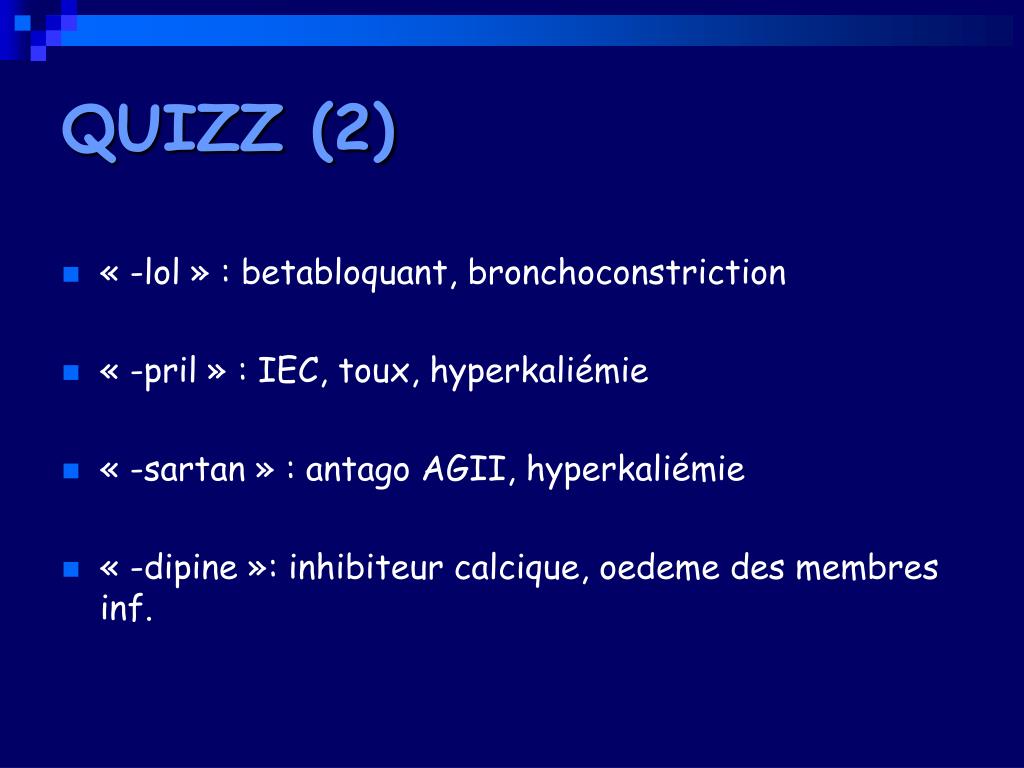 QUIZZ (2)

« -lol » : betabloquant, bronchoconstriction

« -pril » : IEC, toux, hyperkaliémie

« -sartan » : antago AGII, hyperkaliémie

« -dipine »: inhibiteur calcique, oedeme des membres inf.